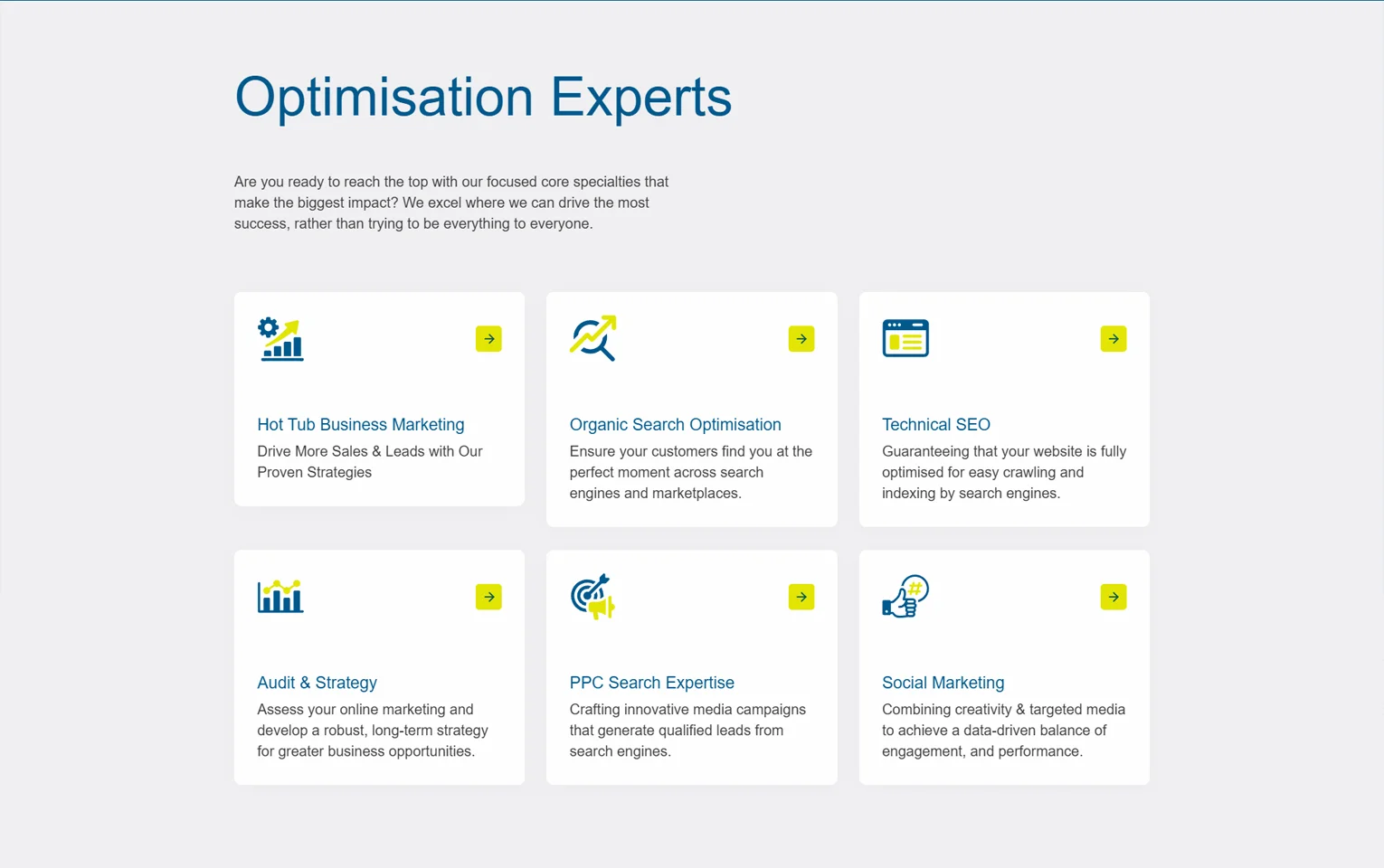 Optimisation Experts

Are you ready to reach the top with our focused core specialties that make the biggest impact? We excel where we can drive the most success, rather than trying to be everything to everyone.

Hot Tub Business Marketing
Drive More Sales & Leads with Our Proven Strategies

Organic Search Optimisation
Ensure your customers find you at the perfect moment across search engines and marketplaces.

Technical SEO
Guaranteeing that your website is fully optimised for easy crawling and indexing by search engines.

Audit & Strategy
Assess your online marketing and develop a robust, long-term strategy for greater business opportunities.

PPC Search Expertise
Crafting innovative media campaigns that generate qualified leads from search engines.

Social Marketing
Combining creativity & targeted media to achieve a data-driven balance of engagement, and performance.